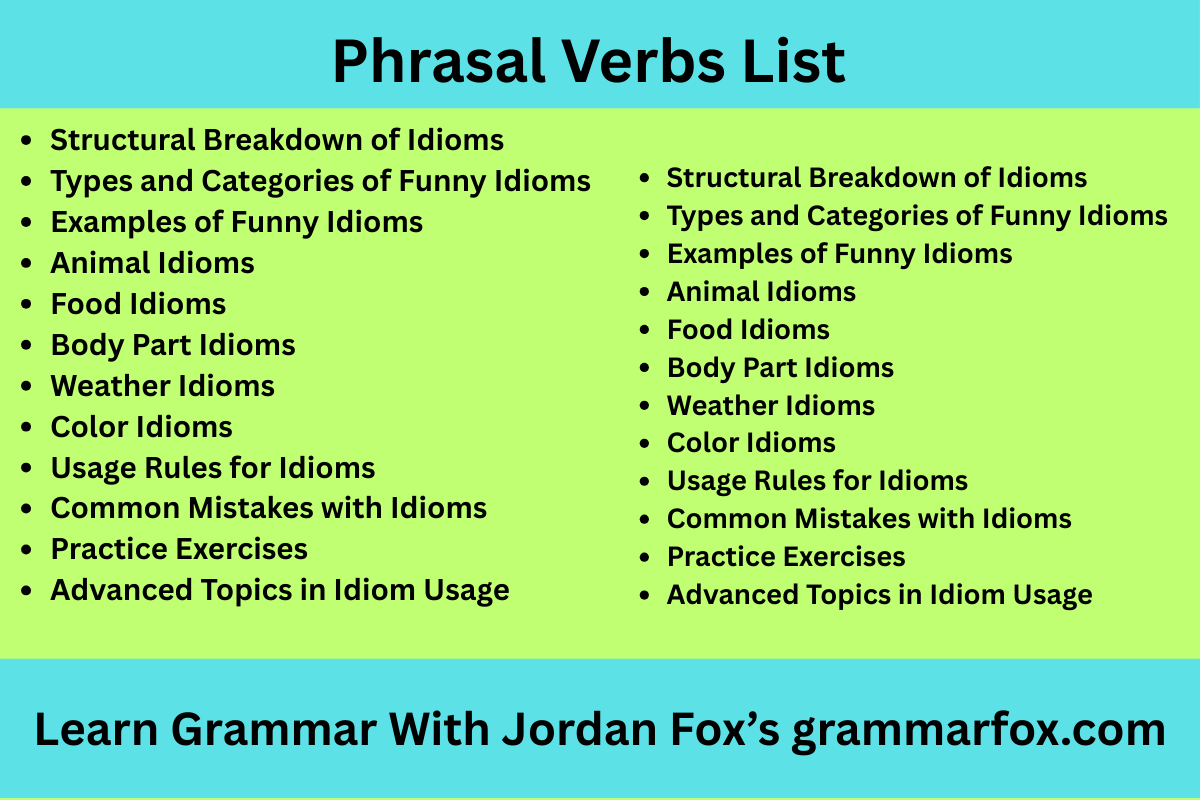 Phrasal Verbs List

- Structural Breakdown of Idioms
- Types and Categories of Funny Idioms
- Examples of Funny Idioms
- Animal Idioms
- Food Idioms
- Body Part Idioms
- Weather Idioms
- Color Idioms
- Usage Rules for Idioms
- Common Mistakes with Idioms
- Practice Exercises
- Advanced Topics in Idiom Usage

- Structural Breakdown of Idioms
- Types and Categories of Funny Idioms
- Examples of Funny Idioms
- Animal Idioms
- Food Idioms
- Body Part Idioms
- Weather Idioms
- Color Idioms
- Usage Rules for Idioms
- Common Mistakes with Idioms
- Practice Exercises
- Advanced Topics in Idiom Usage

Learn Grammar With Jordan Fox's grammarfox.com